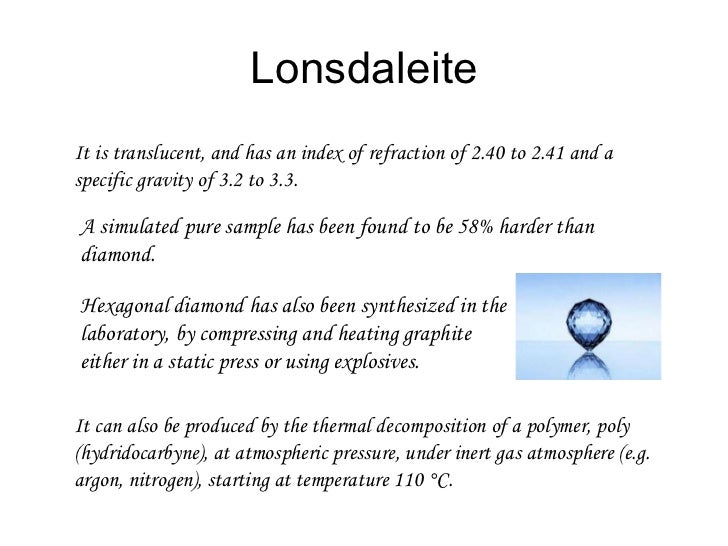 Lonsdaleite

It is translucent, and has an index of refraction of 2.40 to 2.41 and a specific gravity of 3.2 to 3.3.

A simulated pure sample has been found to be 58% harder than diamond.

Hexagonal diamond has also been synthesized in the laboratory, by compressing and heating graphite either in a static press or using explosives.

It can also be produced by the thermal decomposition of a polymer, poly (hydridocarbyne), at atmospheric pressure, under inert gas atmosphere (e.g. argon, nitrogen), starting at temperature 110 °C.